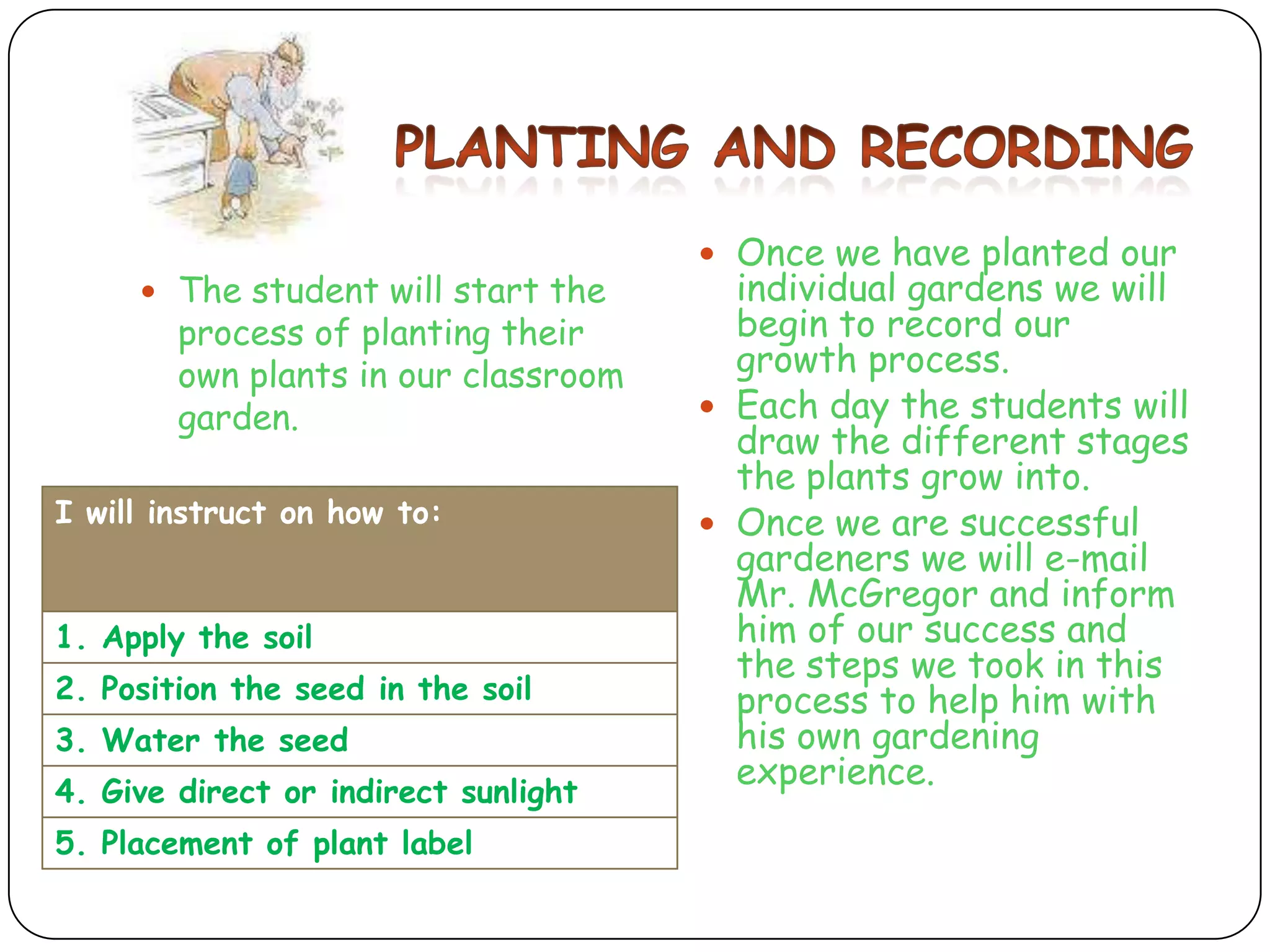 PLANTING AND RECORDING

• The student will start the process of planting their own plants in our classroom garden.

| I will instruct on how to: |
|---|
| 1. Apply the soil |
| 2. Position the seed in the soil |
| 3. Water the seed |
| 4. Give direct or indirect sunlight |
| 5. Placement of plant label |

• Once we have planted our individual gardens we will begin to record our growth process.
• Each day the students will draw the different stages the plants grow into.
• Once we are successful gardeners we will e-mail Mr. McGregor and inform him of our success and the steps we took in this process to help him with his own gardening experience.